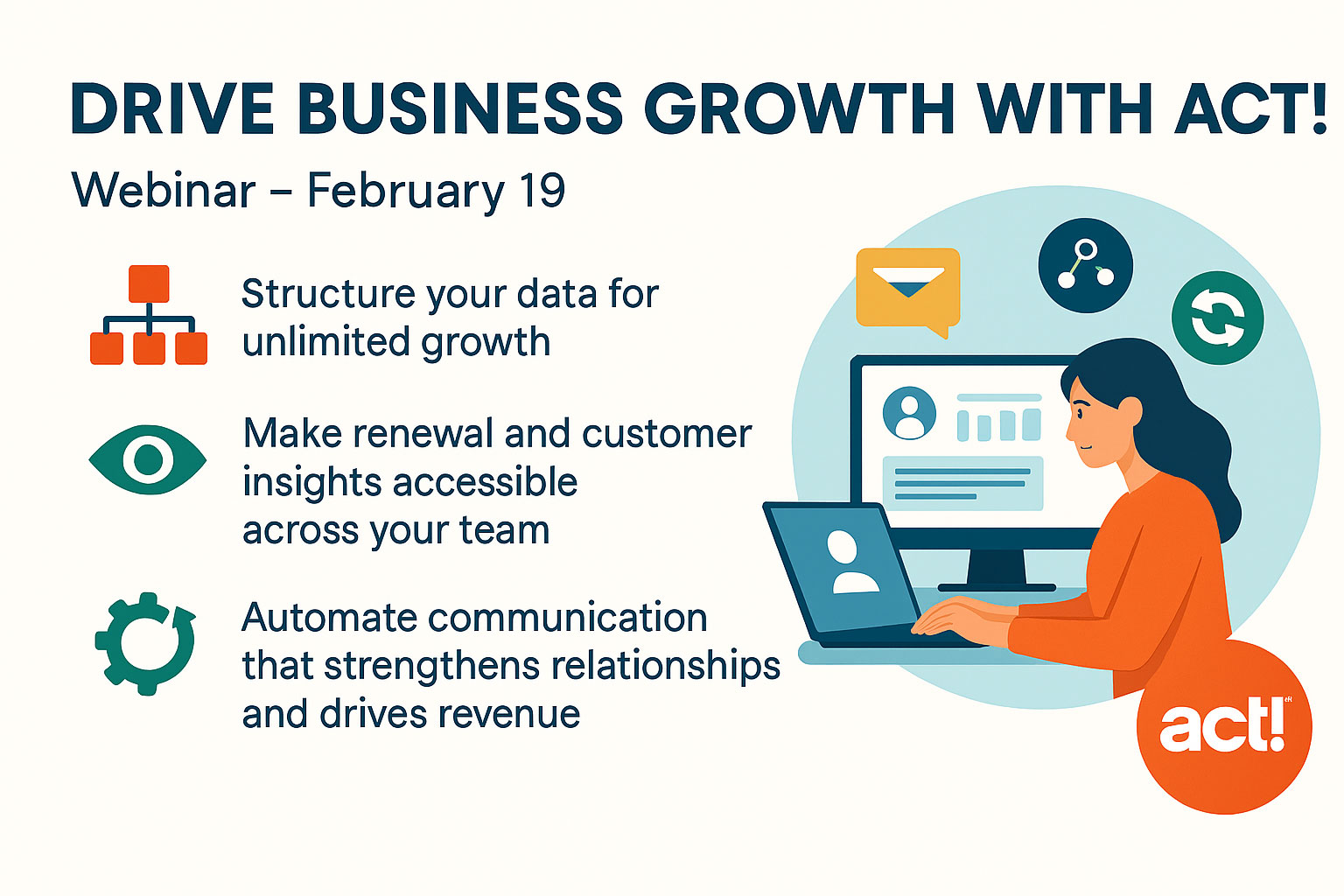 DRIVE BUSINESS GROWTH WITH ACT!

Webinar – February 19

Structure your data for unlimited growth

Make renewal and customer insights accessible across your team

Automate communication that strengthens relationships and drives revenue

act!